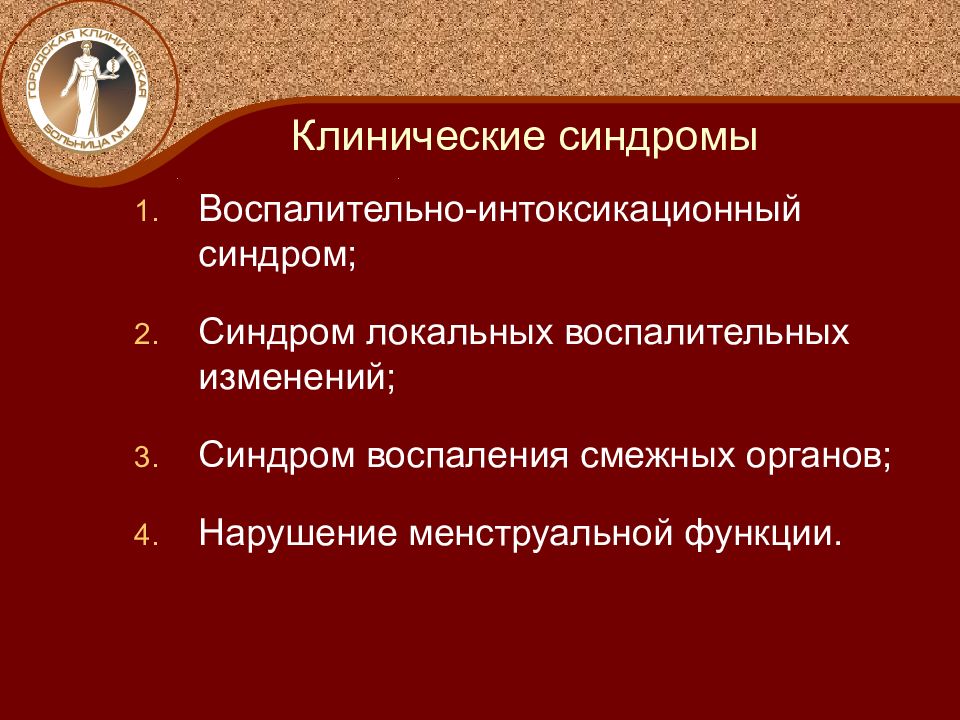 ГОРОДСКАЯ КЛИНИЧЕСКАЯ БОЛЬНИЦА №1

Клинические синдромы

1. Воспалительно-интоксикационный синдром;

2. Синдром локальных воспалительных изменений;

3. Синдром воспаления смежных органов;

4. Нарушение менструальной функции.